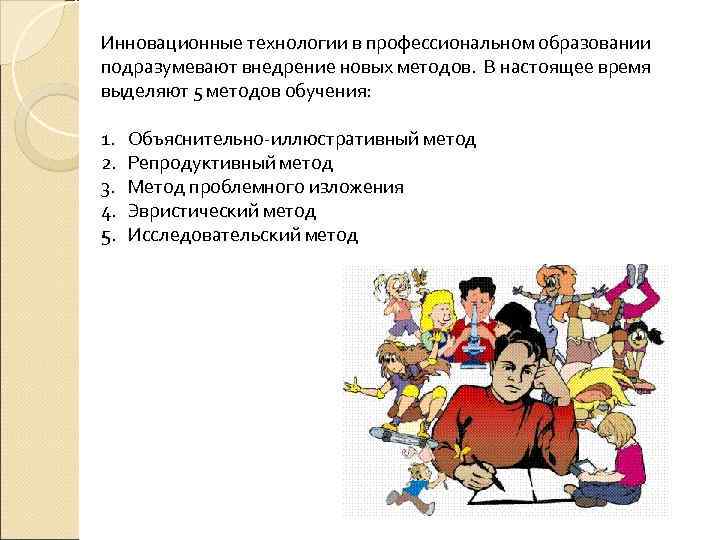 Инновационные технологии в профессиональном образовании подразумевают внедрение новых методов. В настоящее время выделяют 5 методов обучения:

1. Объяснительно-иллюстративный метод
2. Репродуктивный метод
3. Метод проблемного изложения
4. Эвристический метод
5. Исследовательский метод